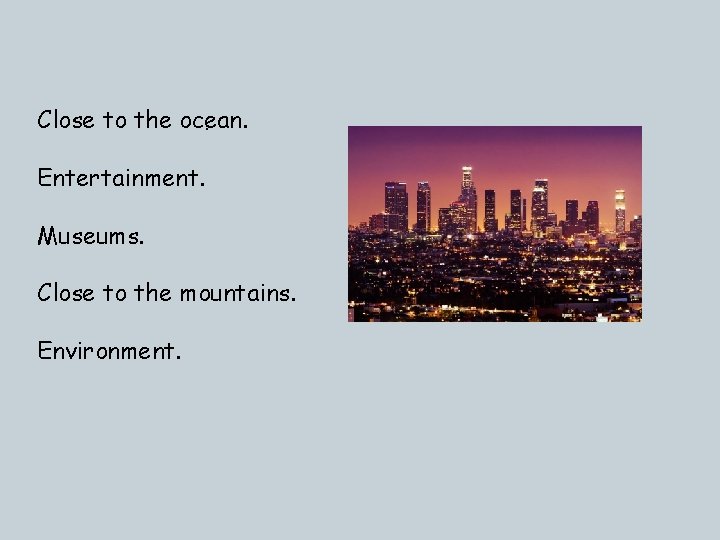 Close to the ocean.

Entertainment.

Museums.

Close to the mountains.

Environment.